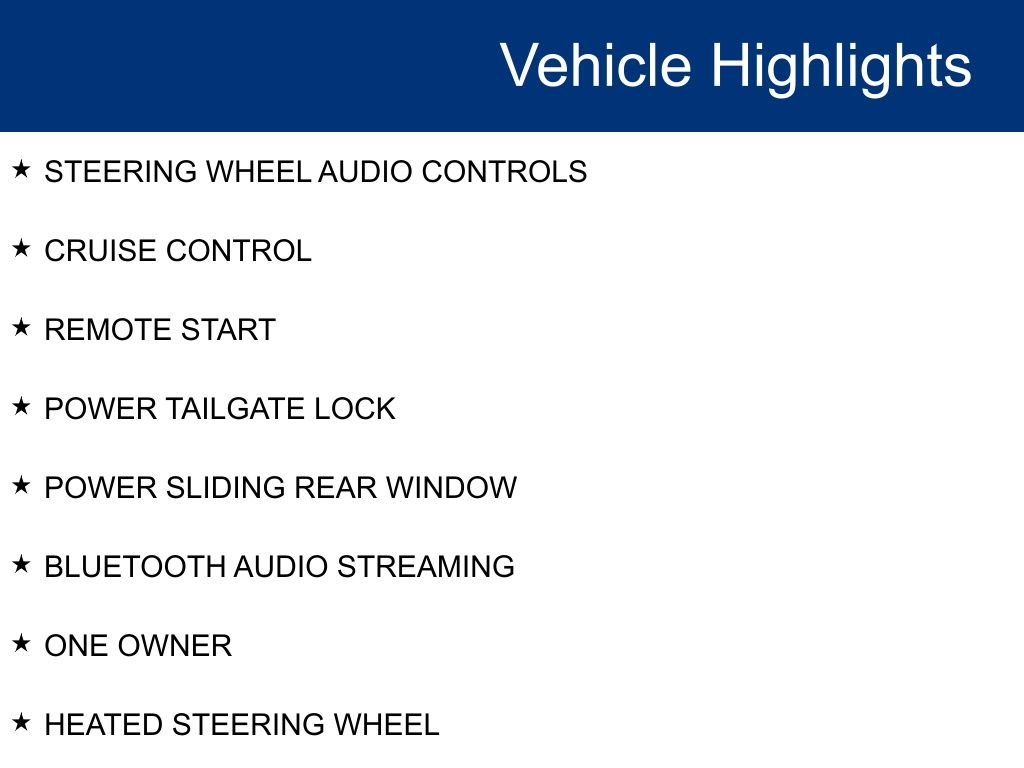 Vehicle Highlights

★ STEERING WHEEL AUDIO CONTROLS

★ CRUISE CONTROL

★ REMOTE START

★ POWER TAILGATE LOCK

★ POWER SLIDING REAR WINDOW

★ BLUETOOTH AUDIO STREAMING

★ ONE OWNER

★ HEATED STEERING WHEEL